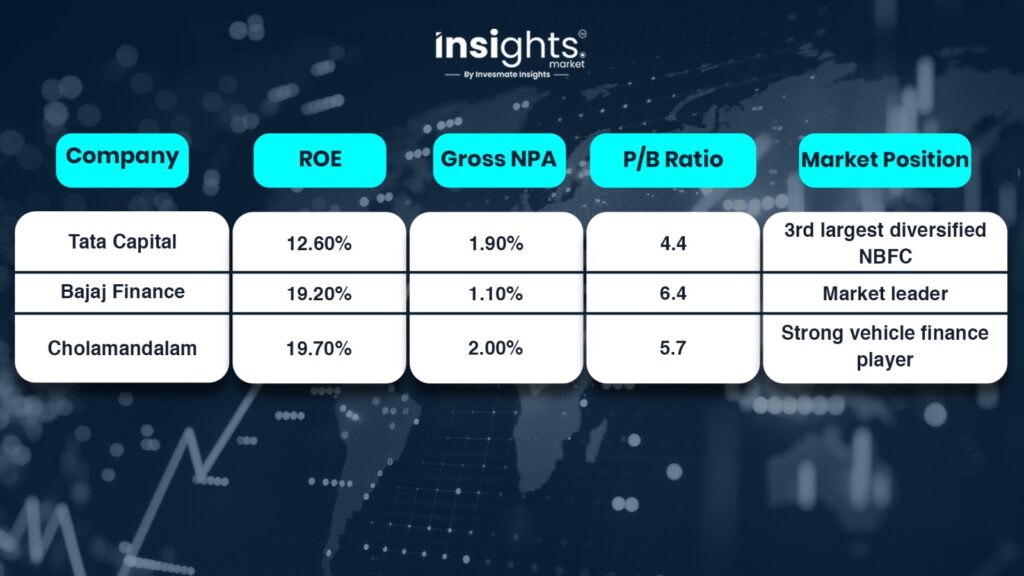 insights market
By Invesmate Insights

| Company | ROE | Gross NPA | P/B Ratio | Market Position |
|---|---|---|---|---|
| Tata Capital | 12.60% | 1.90% | 4.4 | 3rd largest diversified NBFC |
| Bajaj Finance | 19.20% | 1.10% | 6.4 | Market leader |
| Cholamandalam | 19.70% | 2.00% | 5.7 | Strong vehicle finance player |